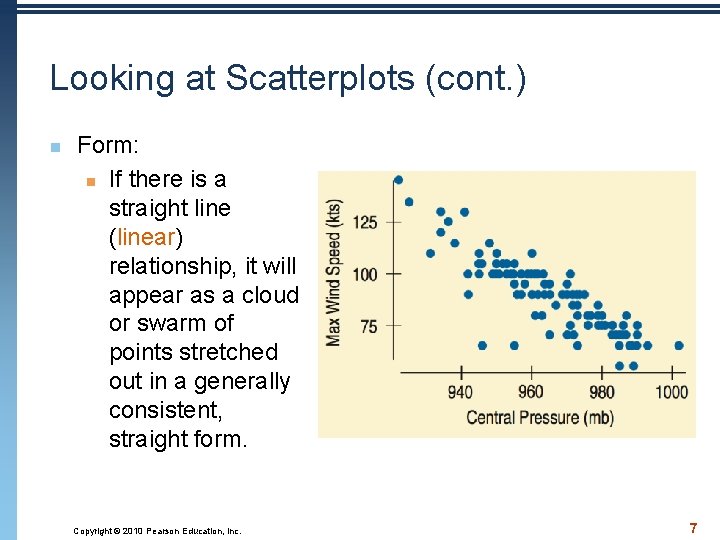 Looking at Scatterplots (cont.)

Form:

If there is a straight line (linear) relationship, it will appear as a cloud or swarm of points stretched out in a generally consistent, straight form.

Max Wind Speed (kts)
125
100
75
940
960
980
1000
Central Pressure (mb)

Copyright © 2010 Pearson Education, Inc.

7